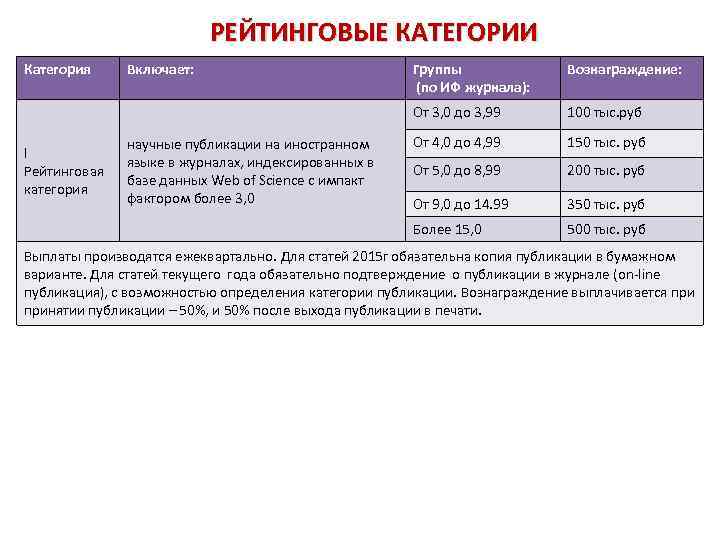 РЕЙТИНГОВЫЕ КАТЕГОРИИ

| Категория | Включает: | Группы (по ИФ журнала): | Вознаграждение: |
|---|---|---|---|
| I Рейтинговая категория | научные публикации на иностранном языке в журналах, индексированных в базе данных Web of Science с импакт фактором более 3,0 | От 3,0 до 3,99 | 100 тыс.руб |
| | | От 4,0 до 4,99 | 150 тыс. руб |
| | | От 5,0 до 8,99 | 200 тыс. руб |
| | | От 9,0 до 14.99 | 350 тыс. руб |
| | | Более 15,0 | 500 тыс. руб |

Выплаты производятся ежеквартально. Для статей 2015г обязательна копия публикации в бумажном варианте. Для статей текущего года обязательно подтверждение о публикации в журнале (on-line публикация), с возможностью определения категории публикации. Вознаграждение выплачивается при принятии публикации – 50%, и 50% после выхода публикации в печати.